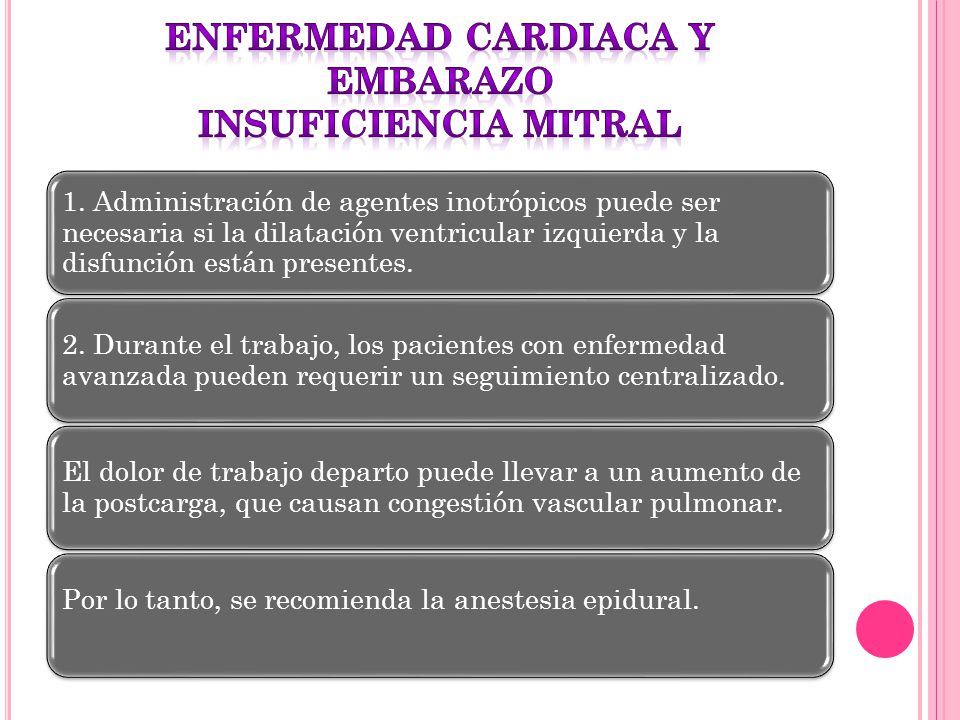 ENFERMEDAD CARDIACA Y EMBARAZO
INSUFICIENCIA MITRAL

1. Administración de agentes inotrópicos puede ser necesaria si la dilatación ventricular izquierda y la disfunción están presentes.

2. Durante el trabajo, los pacientes con enfermedad avanzada pueden requerir un seguimiento centralizado.

El dolor de trabajo departo puede llevar a un aumento de la postcarga, que causan congestión vascular pulmonar.

Por lo tanto, se recomienda la anestesia epidural.